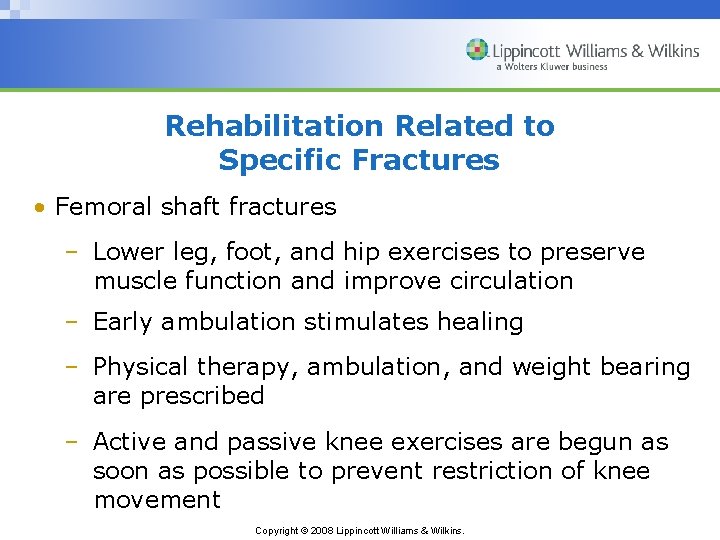 Lippincott Williams & Wilkins
a Wolters Kluwer business

Rehabilitation Related to Specific Fractures

• Femoral shaft fractures

– Lower leg, foot, and hip exercises to preserve muscle function and improve circulation

– Early ambulation stimulates healing

– Physical therapy, ambulation, and weight bearing are prescribed

– Active and passive knee exercises are begun as soon as possible to prevent restriction of knee movement

Copyright © 2008 Lippincott Williams & Wilkins.